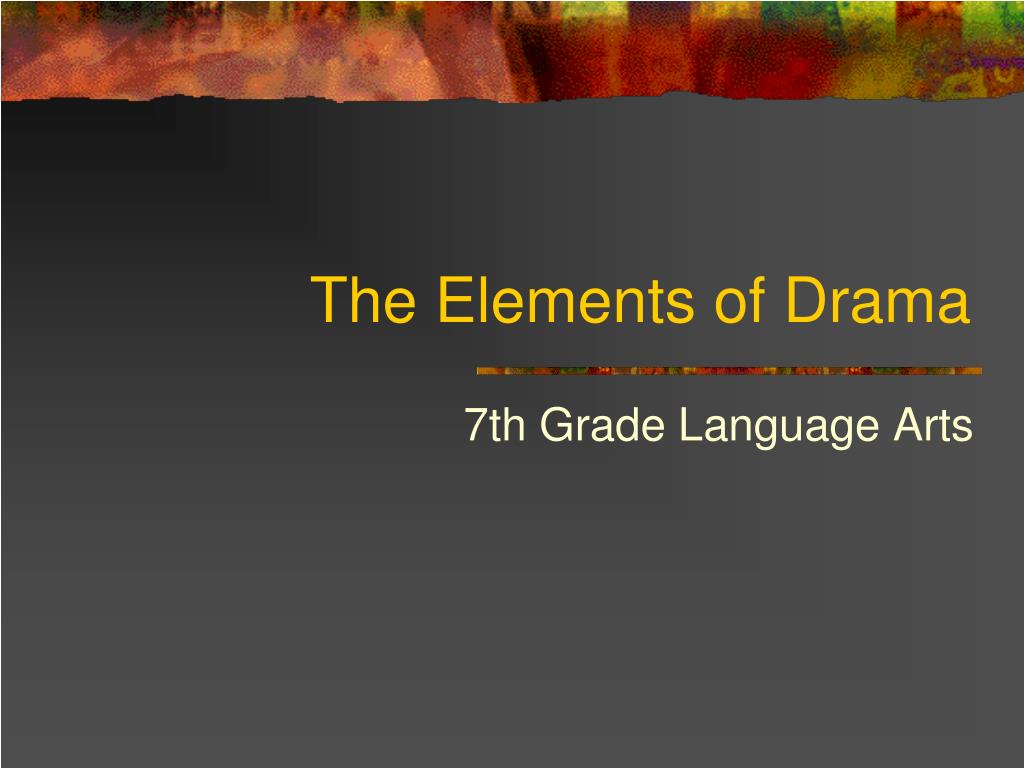 The Elements of Drama

7th Grade Language Arts